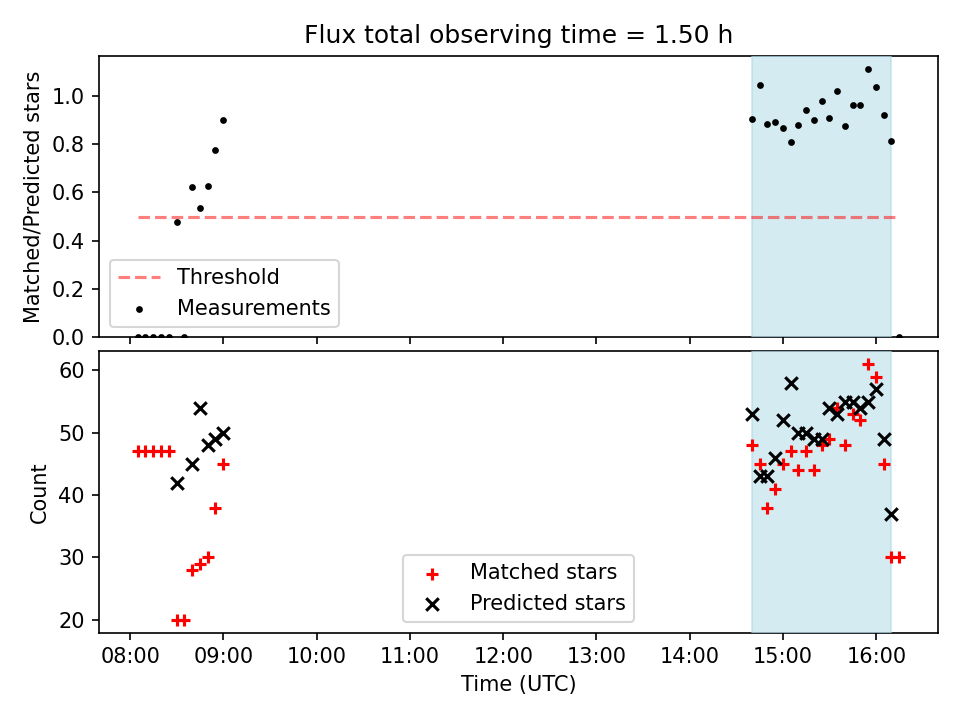 Flux total observing time = 1.50 h

Matched/Predicted stars

1.0
0.8
0.6
0.4
0.2
0.0

Threshold
Measurements

Count

60
50
40
30
20

Matched stars
Predicted stars

08:00 09:00 10:00 11:00 12:00 13:00 14:00 15:00 16:00

Time (UTC)